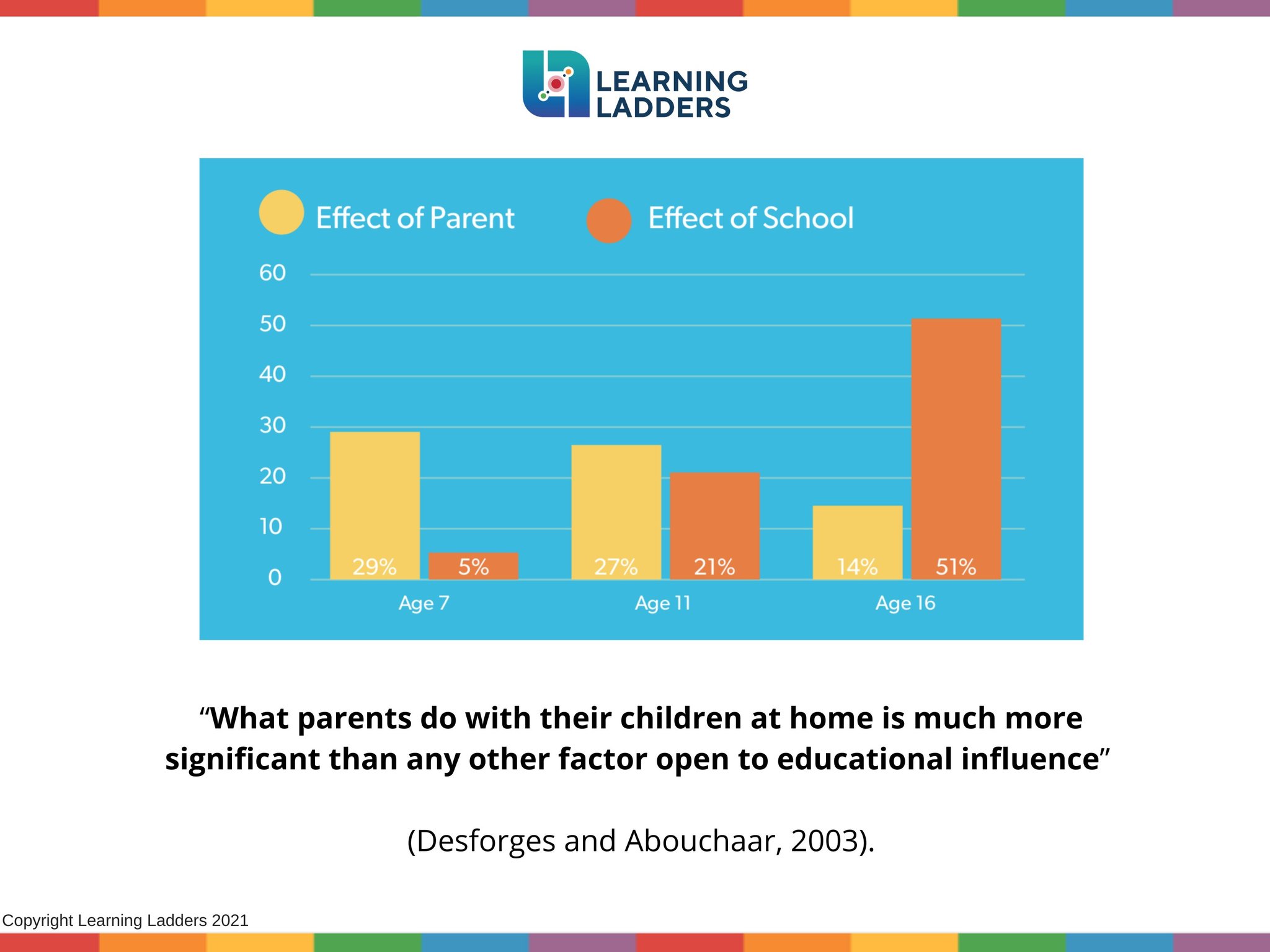 LEARNING LADDERS

Effect of Parent
Effect of School

60
50
40
30
20
10
0

29%
5%
27%
21%
14%
51%

Age 7
Age 11
Age 16

“What parents do with their children at home is much more significant than any other factor open to educational influence”

(Desforges and Abouchaar, 2003).

Copyright Learning Ladders 2021